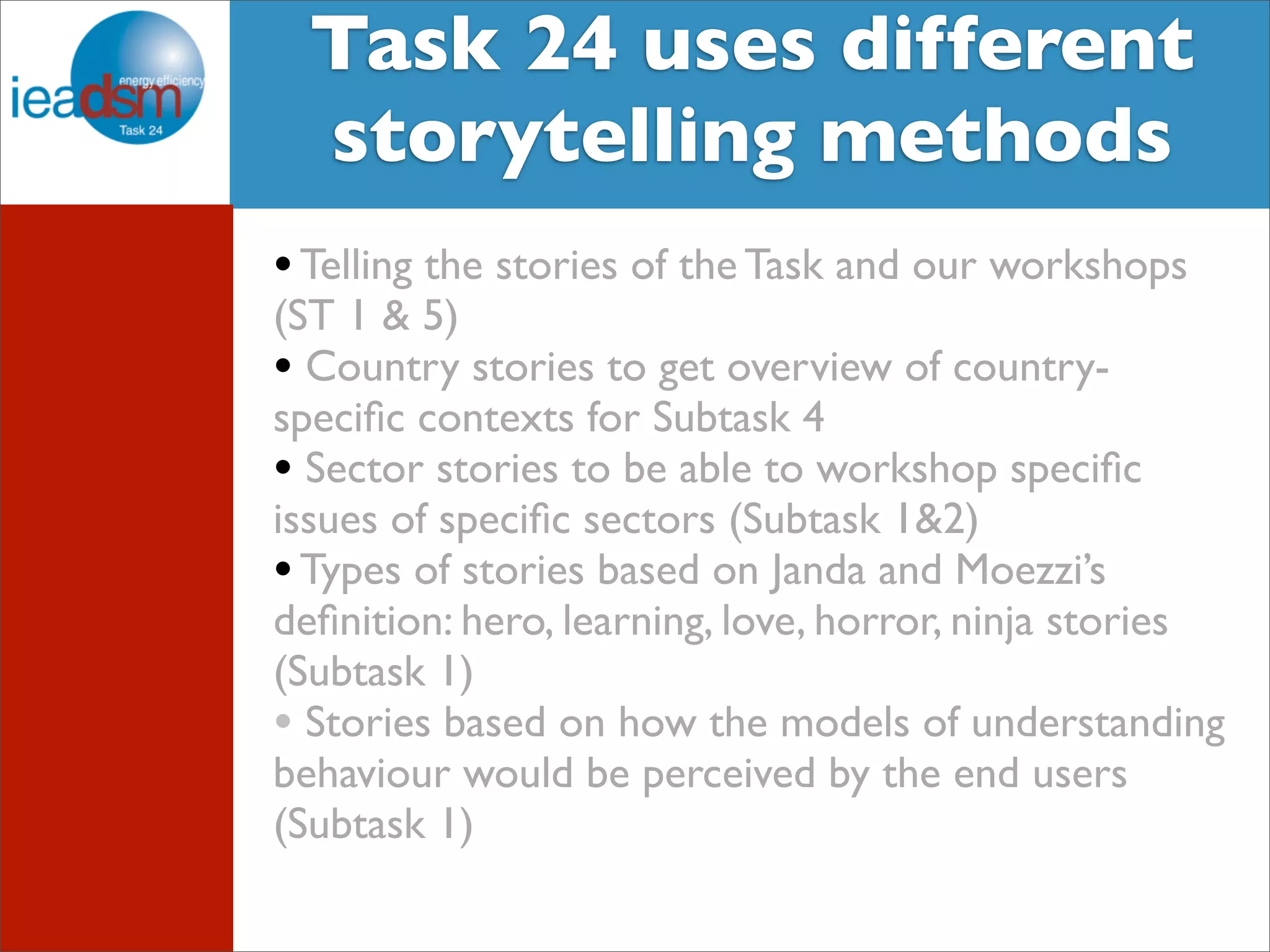 ieadsm energy efficiency Task 24

Task 24 uses different storytelling methods

• Telling the stories of the Task and our workshops (ST 1 & 5)
• Country stories to get overview of country-specific contexts for Subtask 4
• Sector stories to be able to workshop specific issues of specific sectors (Subtask 1&2)
• Types of stories based on Janda and Moezzi's definition: hero, learning, love, horror, ninja stories (Subtask 1)
• Stories based on how the models of understanding behaviour would be perceived by the end users (Subtask 1)